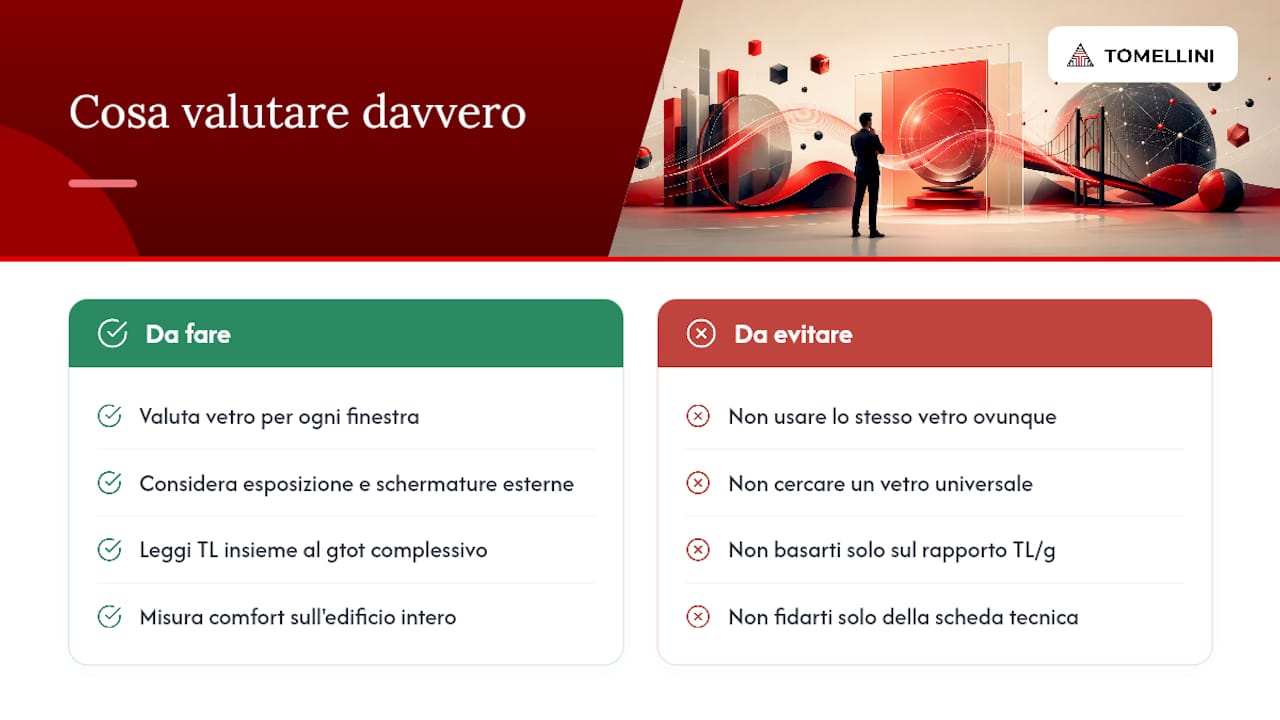 Cosa valutare davvero

TOMELLINI

Da fare

Valuta vetro per ogni finestra

Considera esposizione e schermature esterne

Leggi TL insieme al gtot complessivo

Misura comfort sull'edificio intero

Da evitare

Non usare lo stesso vetro ovunque

Non cercare un vetro universale

Non basarti solo sul rapporto TL/g

Non fidarti solo della scheda tecnica